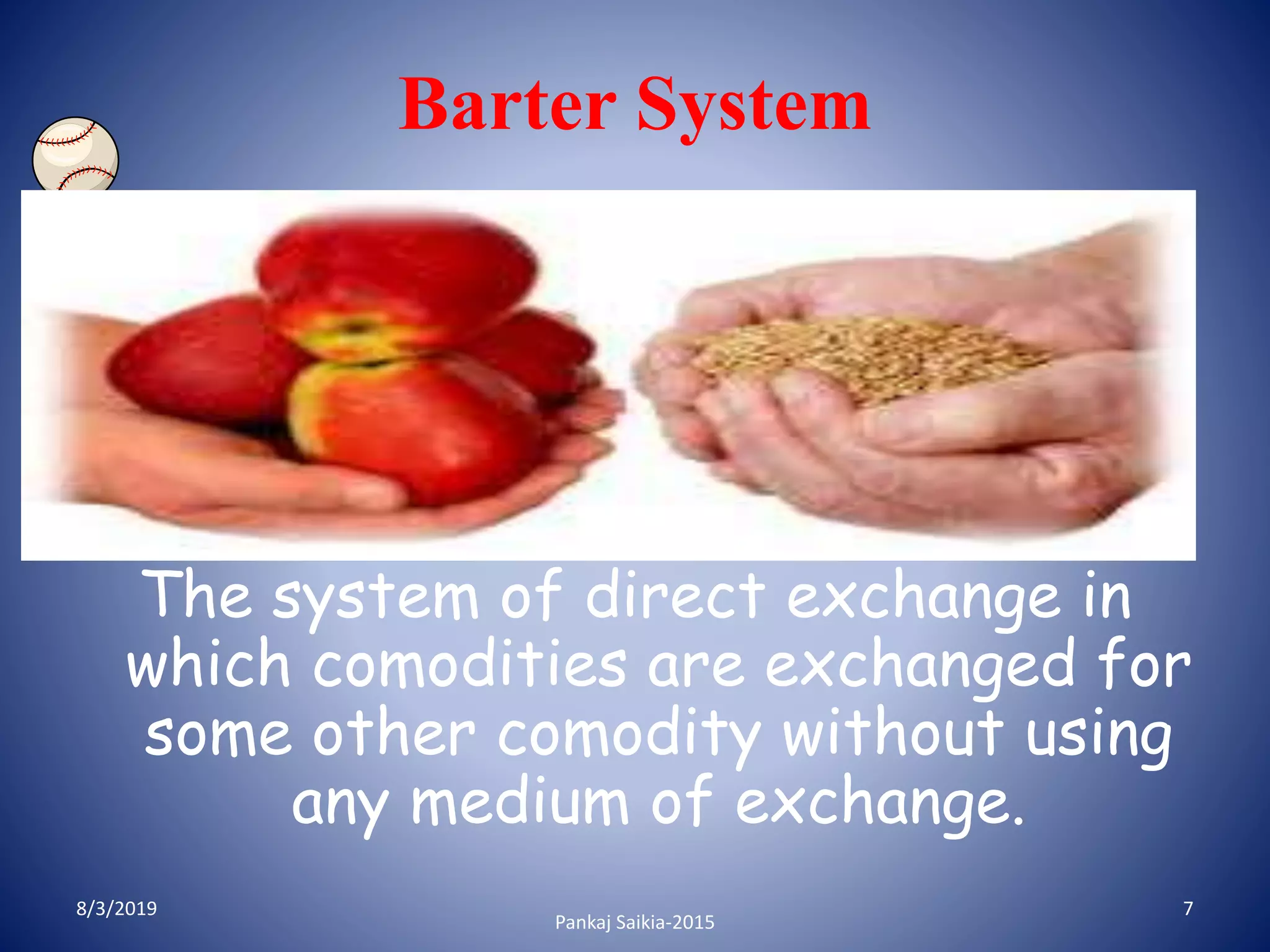 Barter System

The system of direct exchange in which comodities are exchanged for some other comodity without using any medium of exchange.

8/3/2019

Pankaj Saikia-2015

7